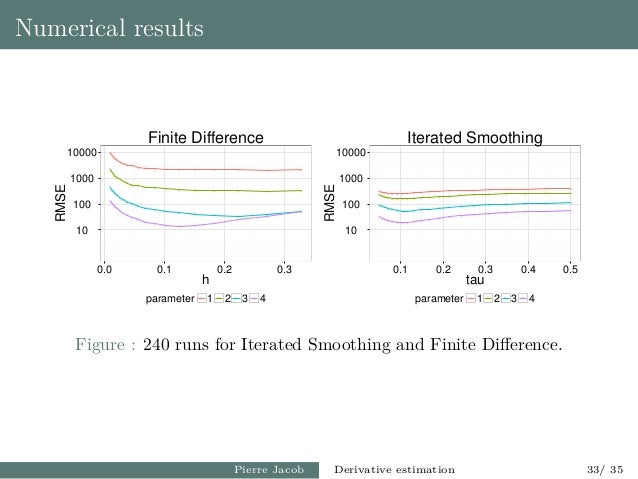 Numerical results

Finite Difference

RMSE

10000
1000
100
10

0.0 0.1 0.2 0.3

h

parameter 1 2 3 4

Iterated Smoothing

RMSE

10000
1000
100
10

0.1 0.2 0.3 0.4 0.5

tau

parameter 1 2 3 4

Figure : 240 runs for Iterated Smoothing and Finite Difference.

Pierre Jacob Derivative estimation 33/ 35